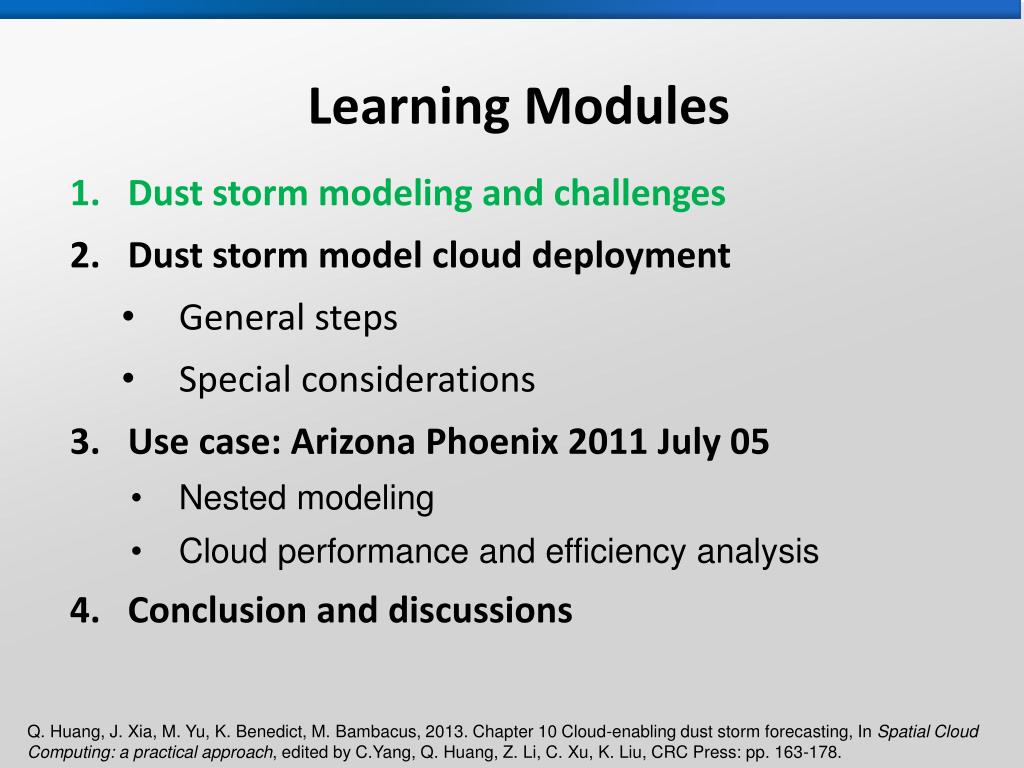 Learning Modules

1. Dust storm modeling and challenges
2. Dust storm model cloud deployment
 • General steps
 • Special considerations
3. Use case: Arizona Phoenix 2011 July 05
 • Nested modeling
 • Cloud performance and efficiency analysis
4. Conclusion and discussions

Q. Huang, J. Xia, M. Yu, K. Benedict, M. Bambacus, 2013. Chapter 10 Cloud-enabling dust storm forecasting, In Spatial Cloud Computing: a practical approach, edited by C.Yang, Q. Huang, Z. Li, C. Xu, K. Liu, CRC Press: pp. 163-178.